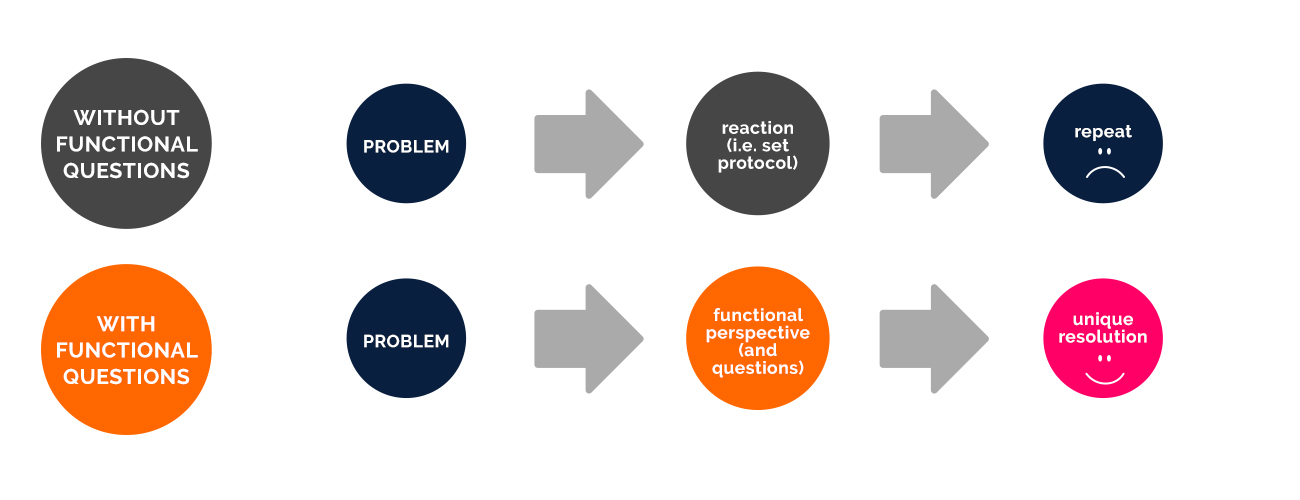 WITHOUT FUNCTIONAL QUESTIONS

PROBLEM

reaction (i.e. set protocol)

repeat

WITH FUNCTIONAL QUESTIONS

PROBLEM

functional perspective (and questions)

unique resolution